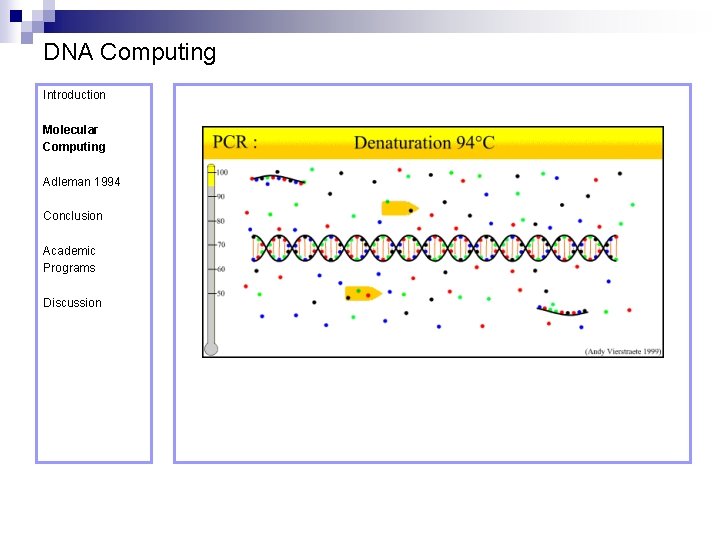 DNA Computing

Introduction

Molecular Computing

Adleman 1994

Conclusion

Academic Programs

Discussion

PCR : Denaturation 94°C

100
90
80
70
60
50

(Andy Vierstraete 1999)